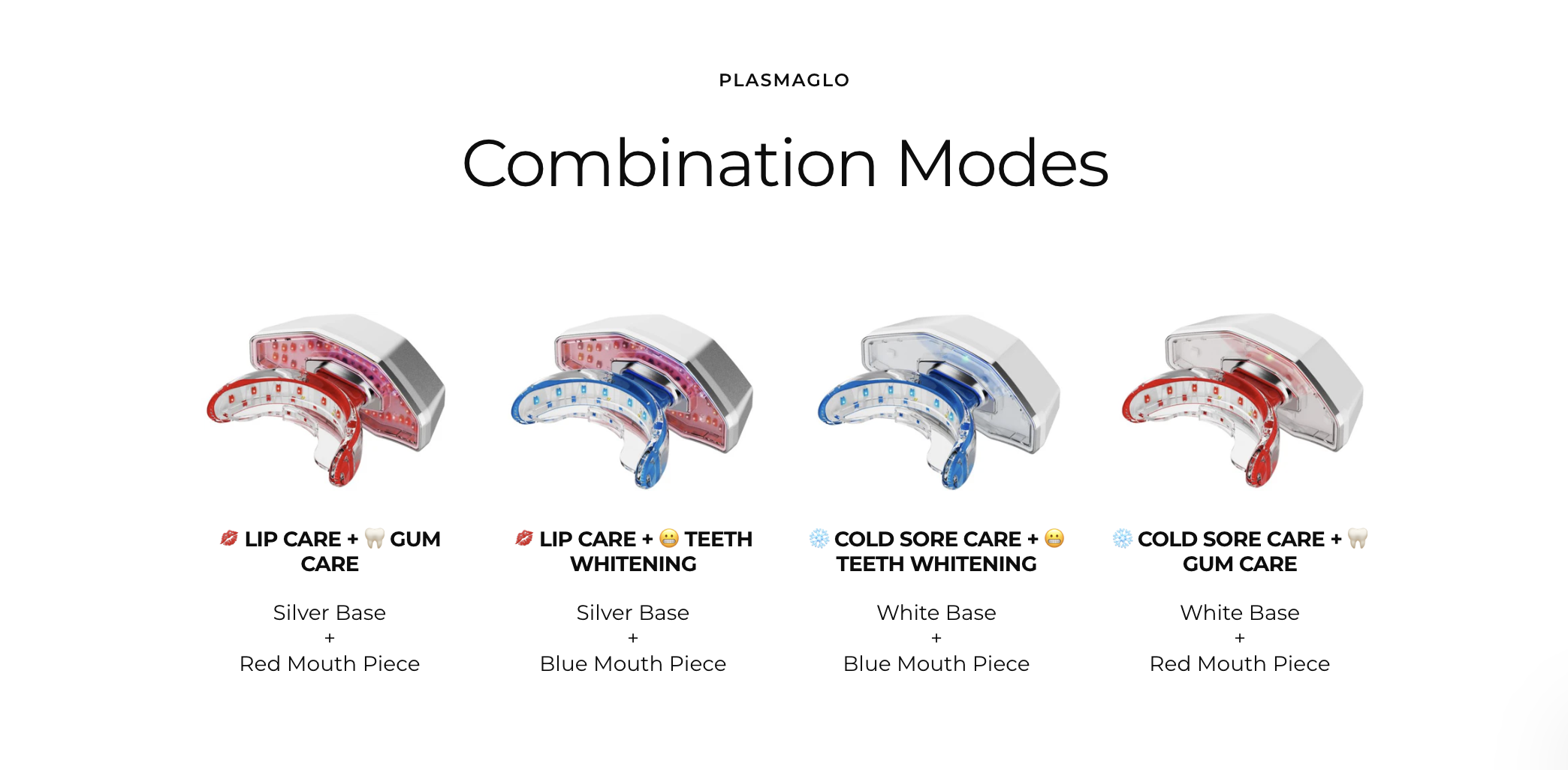 PLASMAGLO

Combination Modes

💋 LIP CARE + 🦷 GUM CARE

Silver Base
+
Red Mouth Piece

💋 LIP CARE + 😬 TEETH WHITENING

Silver Base
+
Blue Mouth Piece

❄️ COLD SORE CARE + 😬 TEETH WHITENING

White Base
+
Blue Mouth Piece

❄️ COLD SORE CARE + 🦷 GUM CARE

White Base
+
Red Mouth Piece